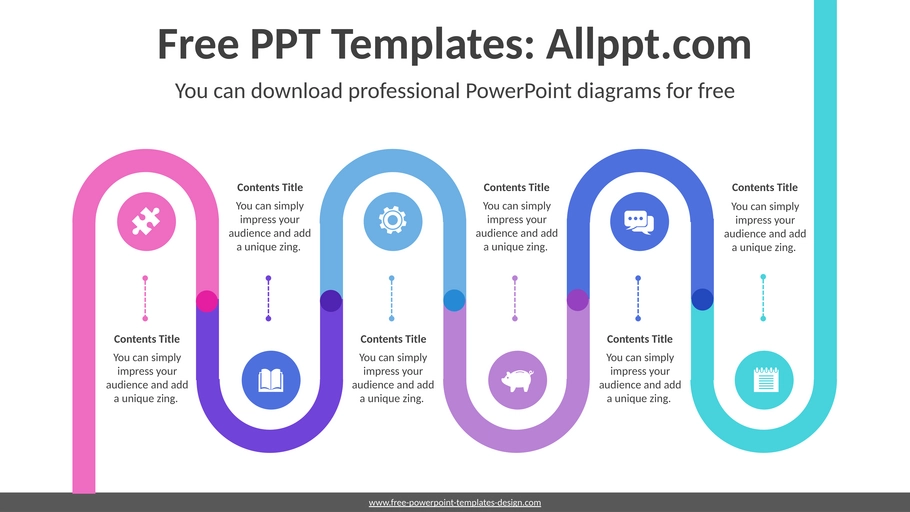 Free PPT Templates: Allppt.com

You can download professional PowerPoint diagrams for free

Contents Title
You can simply impress your audience and add a unique zing.

Contents Title
You can simply impress your audience and add a unique zing.

Contents Title
You can simply impress your audience and add a unique zing.

Contents Title
You can simply impress your audience and add a unique zing.

Contents Title
You can simply impress your audience and add a unique zing.

Contents Title
You can simply impress your audience and add a unique zing.

www.free-powerpoint-templates-design.com